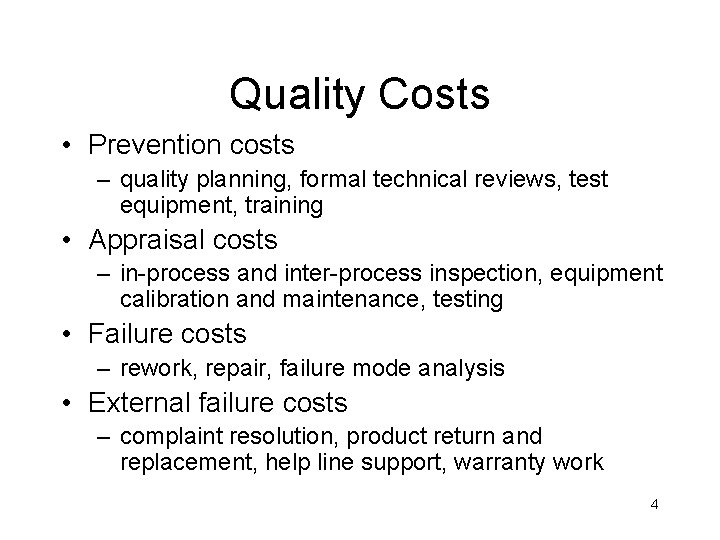 Quality Costs

• Prevention costs
– quality planning, formal technical reviews, test equipment, training

• Appraisal costs
– in-process and inter-process inspection, equipment calibration and maintenance, testing

• Failure costs
– rework, repair, failure mode analysis

• External failure costs
– complaint resolution, product return and replacement, help line support, warranty work

4